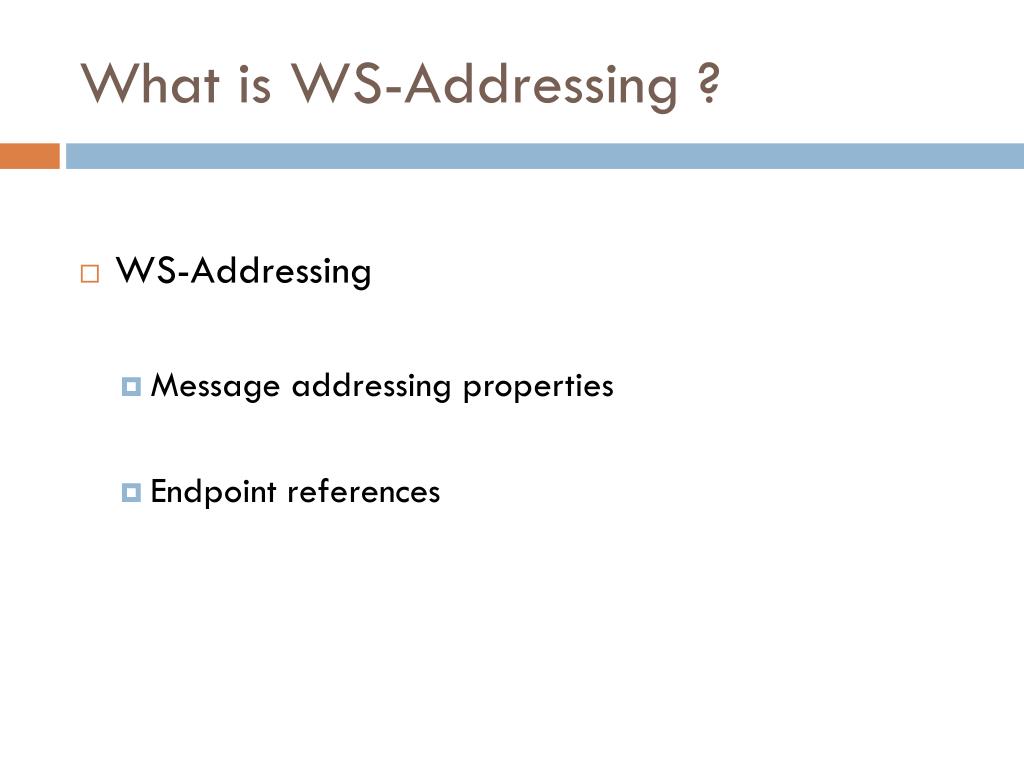 What is WS-Addressing ?

WS-Addressing

Message addressing properties

Endpoint references